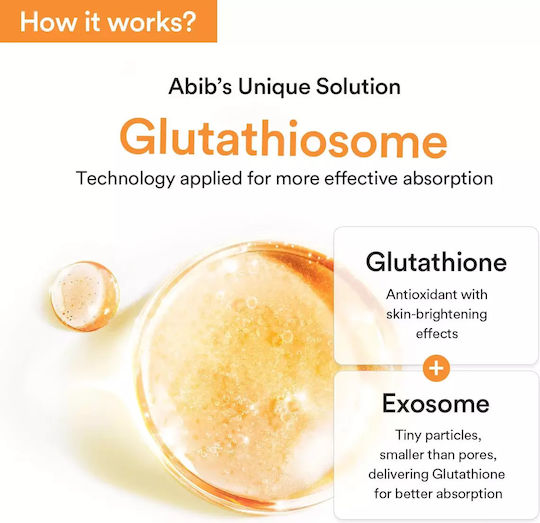 How it works?

Abib's Unique Solution

Glutathiosome

Technology applied for more effective absorption

Glutathione

Antioxidant with skin-brightening effects

+

Exosome

Tiny particles, smaller than pores, delivering Glutathione for better absorption